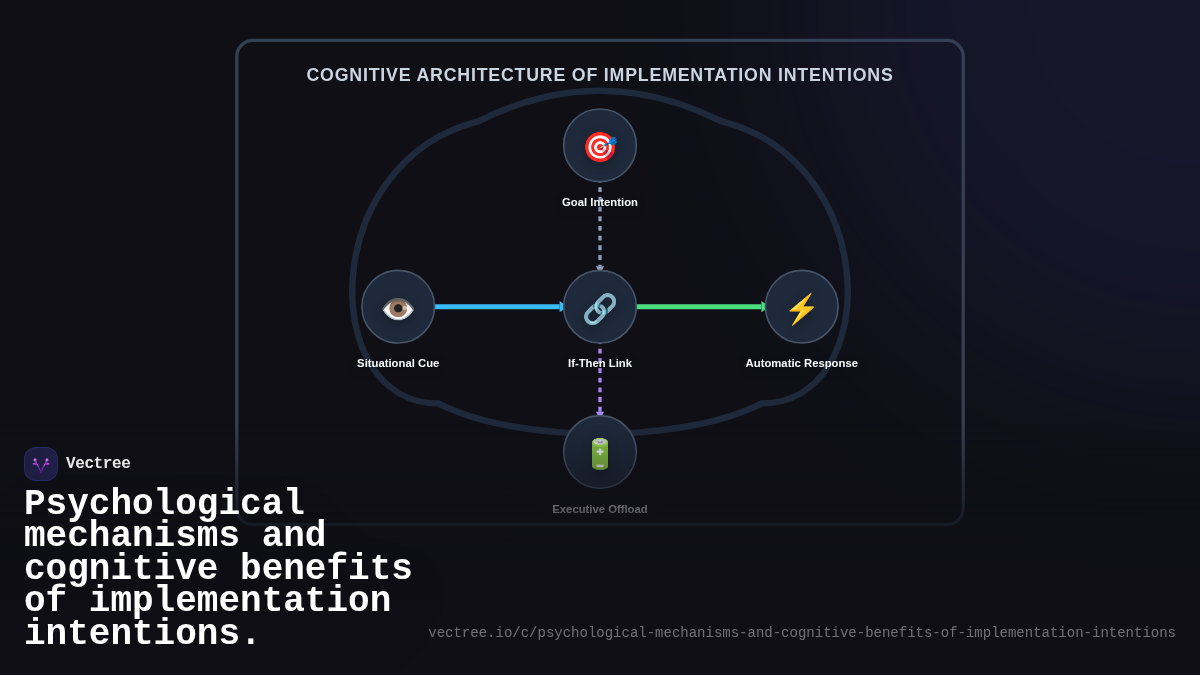 COGNITIVE ARCHITECTURE OF IMPLEMENTATION INTENTIONS

Goal Intention

Situational Cue

If-Then Link

Automatic Response

Executive Offload

Vectree

Psychological mechanisms and cognitive benefits of implementation intentions.

vectree.io/c/psychological-mechanisms-and-cognitive-benefits-of-implementation-intentions